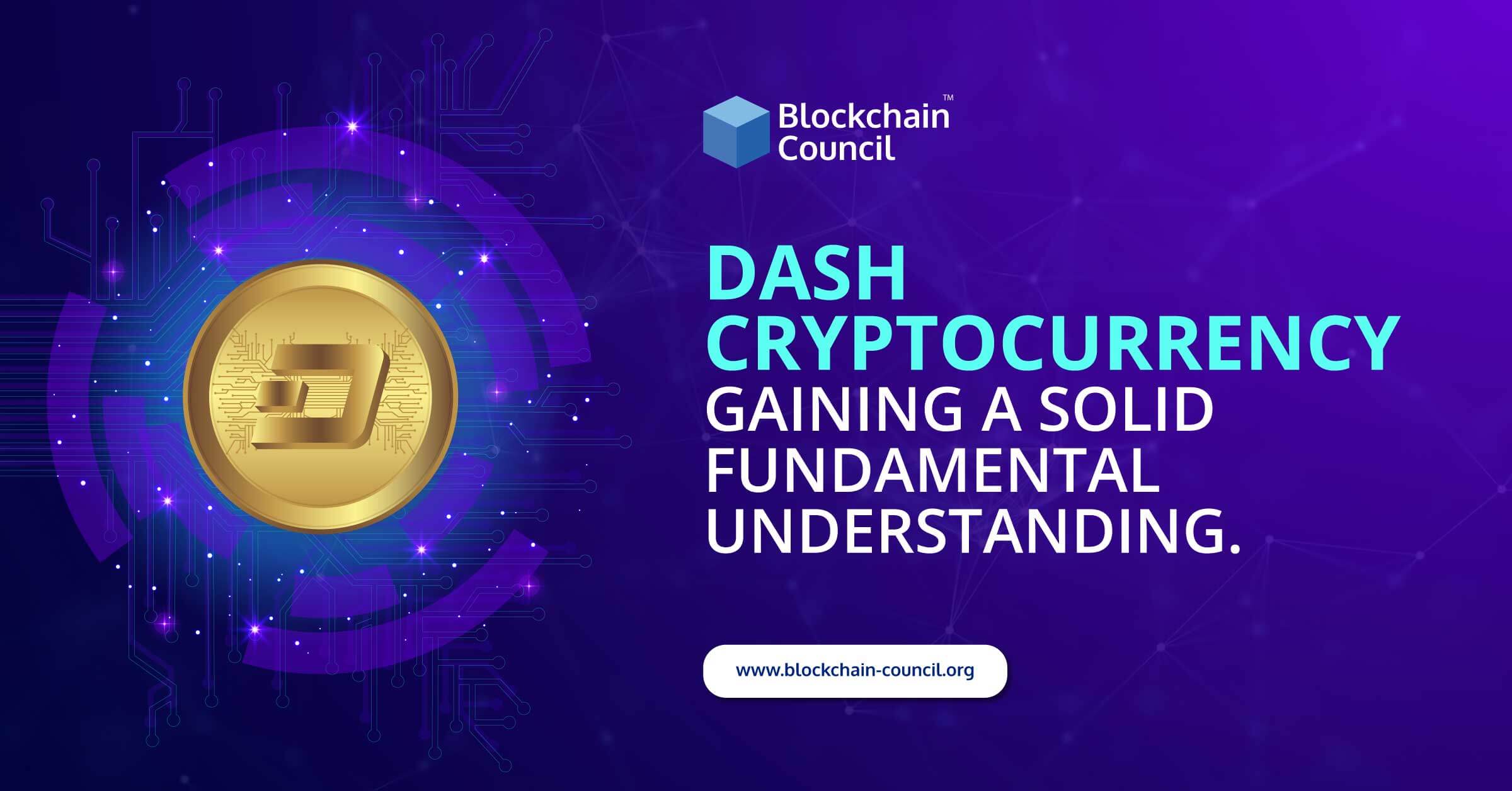 Blockchain Council™

DASH CRYPTOCURRENCY GAINING A SOLID FUNDAMENTAL UNDERSTANDING.

www.blockchain-council.org